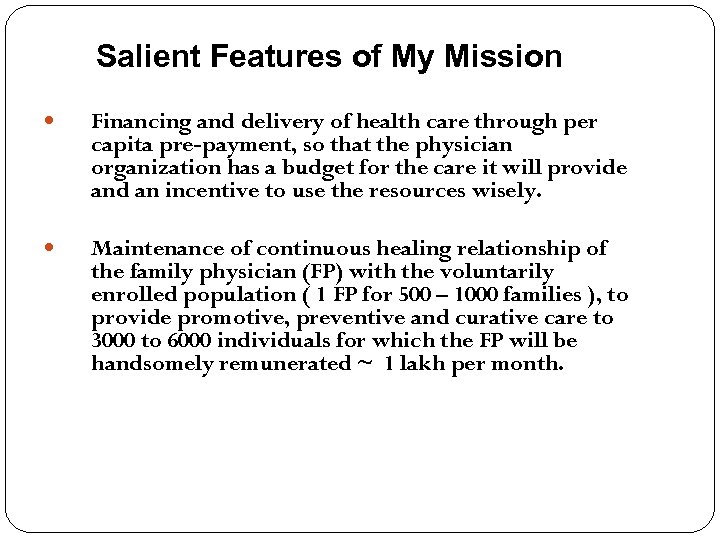 Salient Features of My Mission

• Financing and delivery of health care through per capita pre-payment, so that the physician organization has a budget for the care it will provide and an incentive to use the resources wisely.

• Maintenance of continuous healing relationship of the family physician (FP) with the voluntarily enrolled population ( 1 FP for 500 – 1000 families ), to provide promotive, preventive and curative care to 3000 to 6000 individuals for which the FP will be handsomely remunerated ~ 1 lakh per month.